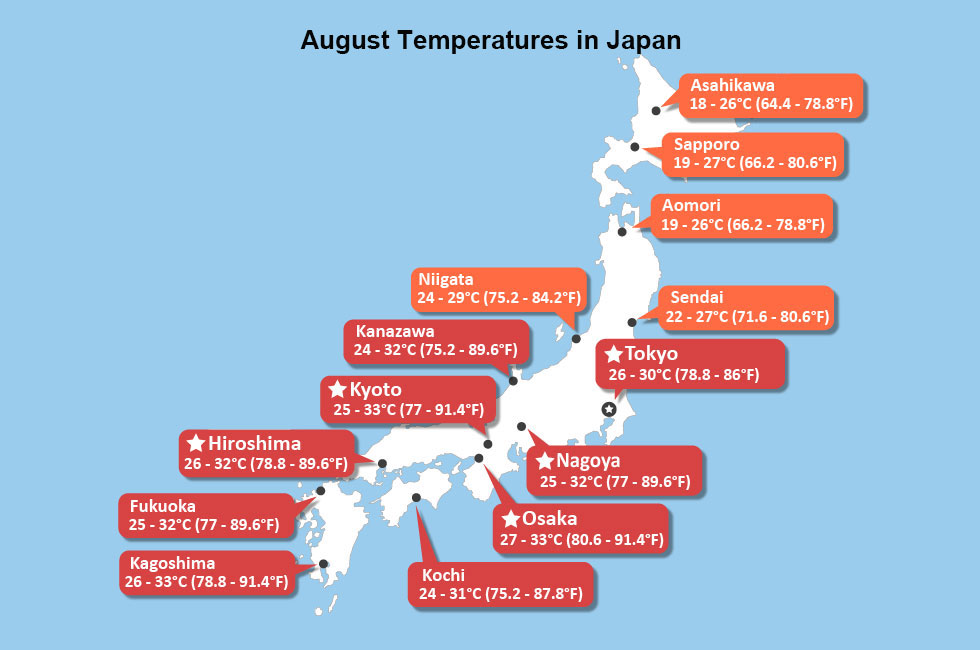 August Temperatures in Japan

Asahikawa
18 - 26°C (64.4 - 78.8°F)

Sapporo
19 - 27°C (66.2 - 80.6°F)

Aomori
19 - 26°C (66.2 - 78.8°F)

Niigata
24 - 29°C (75.2 - 84.2°F)

Sendai
22 - 27°C (71.6 - 80.6°F)

Kanazawa
24 - 32°C (75.2 - 89.6°F)

Tokyo
26 - 30°C (78.8 - 86°F)

Kyoto
25 - 33°C (77 - 91.4°F)

Hiroshima
26 - 32°C (78.8 - 89.6°F)

Nagoya
25 - 32°C (77 - 89.6°F)

Fukuoka
25 - 32°C (77 - 89.6°F)

Osaka
27 - 33°C (80.6 - 91.4°F)

Kagoshima
26 - 33°C (78.8 - 91.4°F)

Kochi
24 - 31°C (75.2 - 87.8°F)